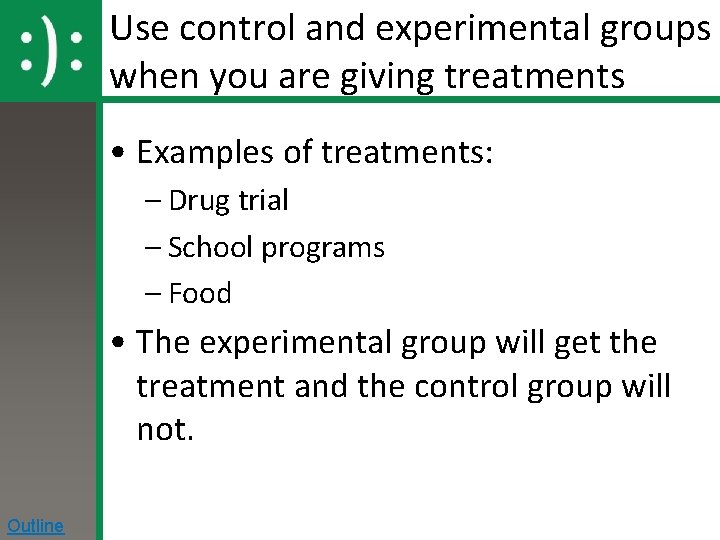 :):

Use control and experimental groups when you are giving treatments

• Examples of treatments:
– Drug trial
– School programs
– Food
• The experimental group will get the treatment and the control group will not.

Outline